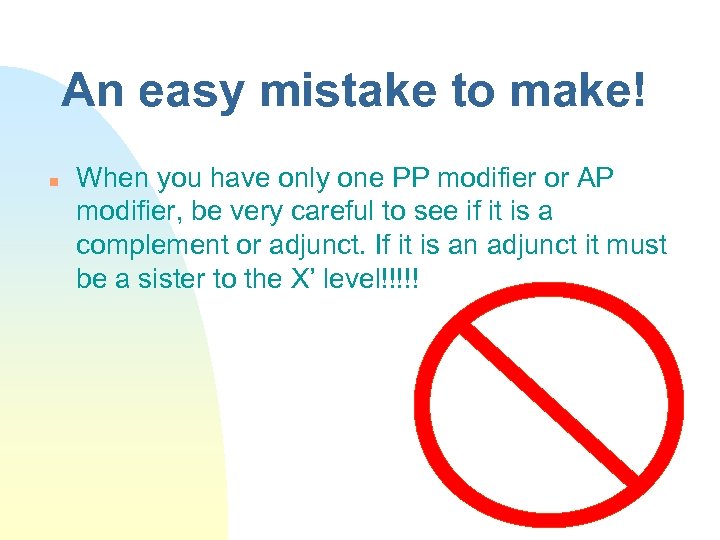 An easy mistake to make!

When you have only one PP modifier or AP modifier, be very careful to see if it is a complement or adjunct. If it is an adjunct it must be a sister to the X' level!!!!!